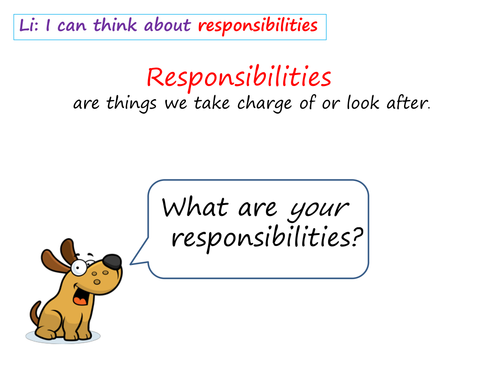 Li: I can think about responsibilities

Responsibilities
are things we take charge of or look after.

What are your responsibilities?